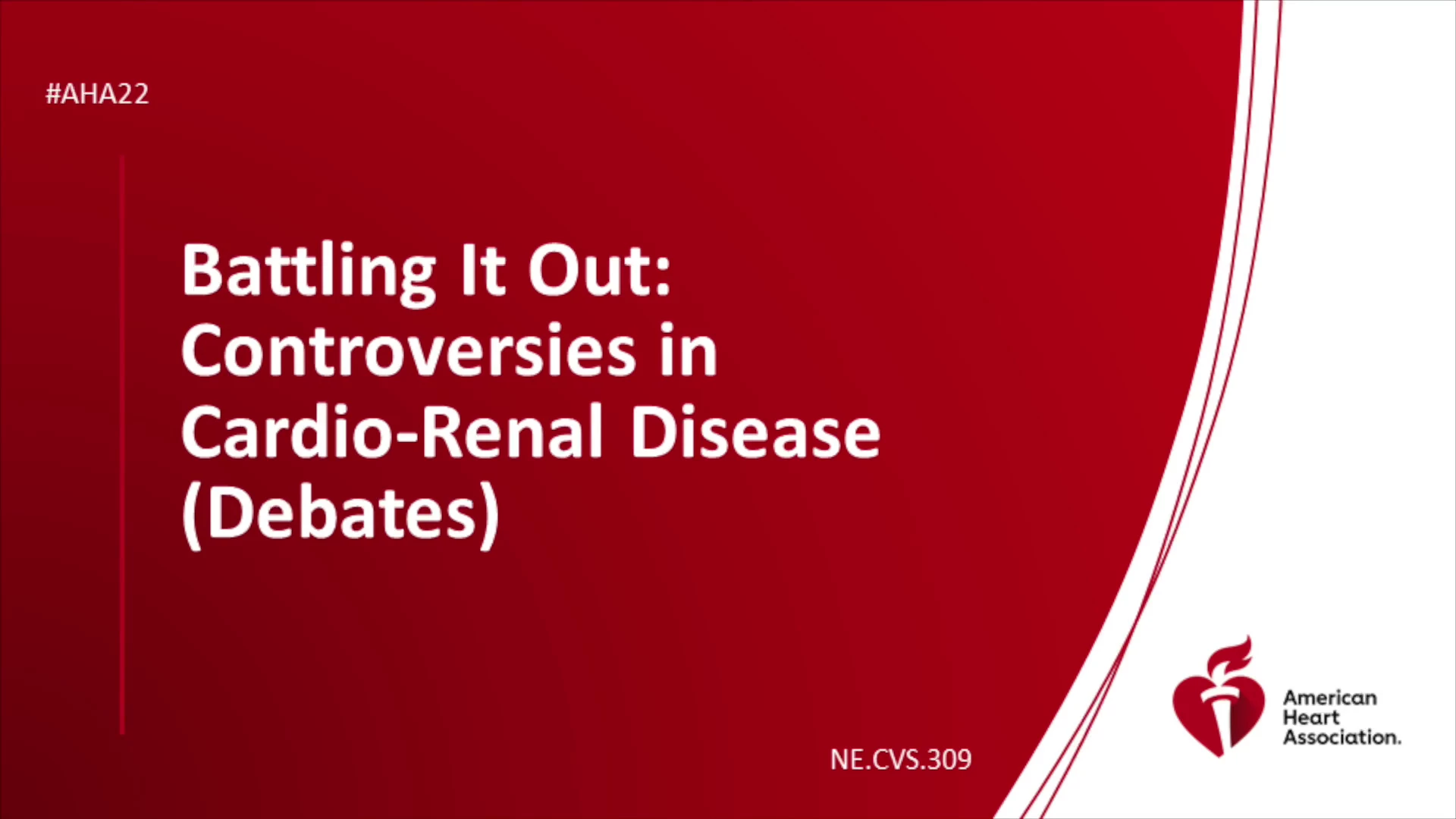 #AHA22

Battling It Out: Controversies in Cardio-Renal Disease (Debates)

NE.CVS.309

American Heart Association.